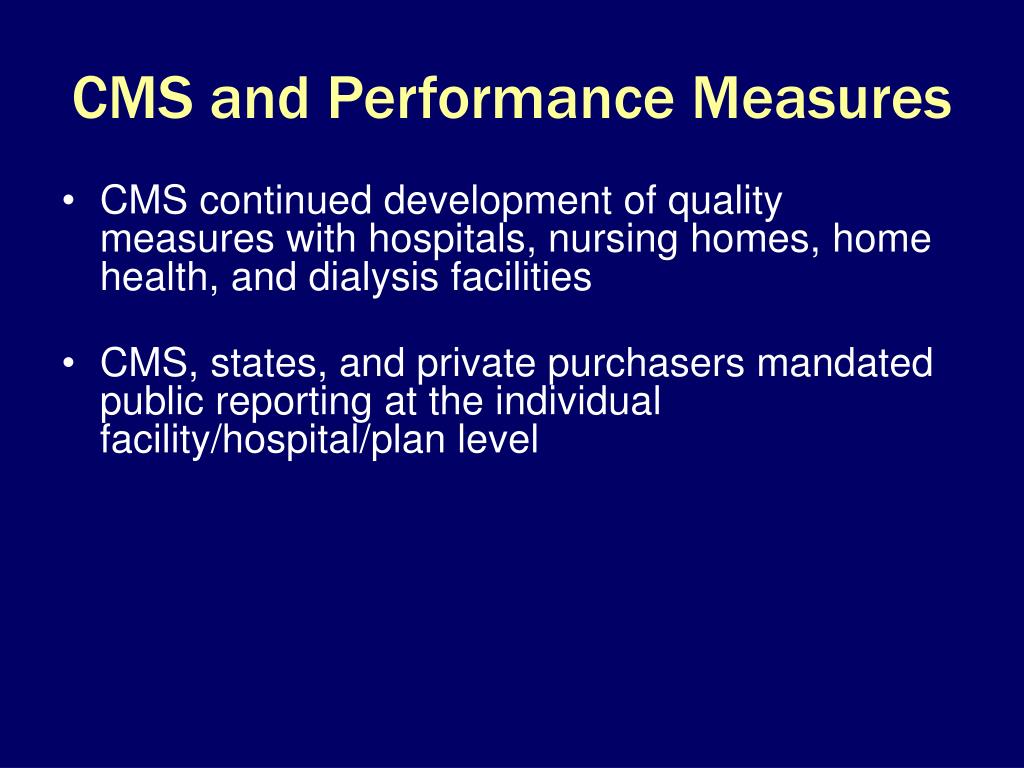 CMS and Performance Measures

• CMS continued development of quality measures with hospitals, nursing homes, home health, and dialysis facilities

• CMS, states, and private purchasers mandated public reporting at the individual facility/hospital/plan level